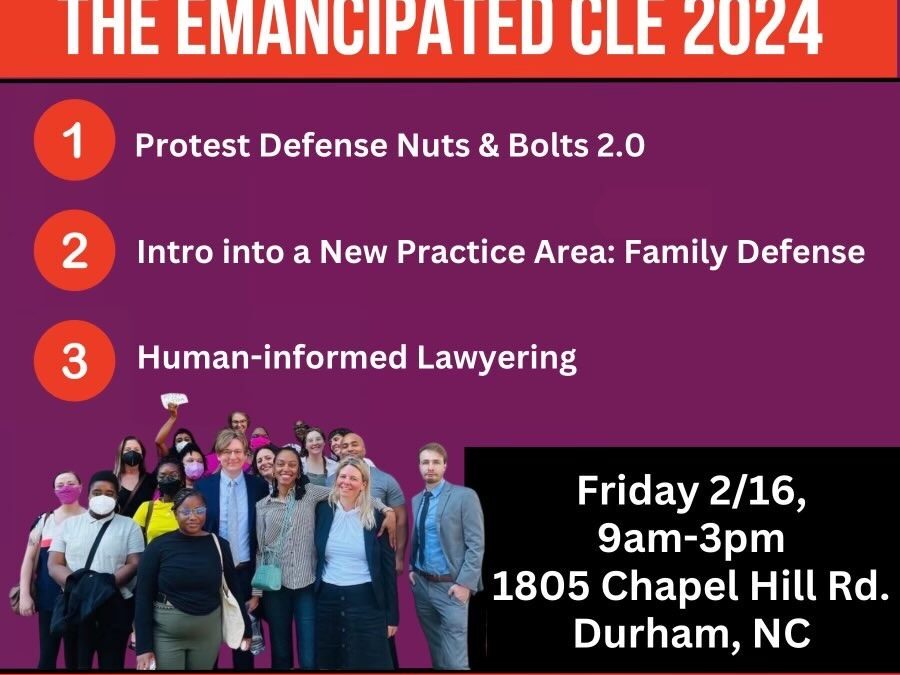 THE EMANCIPATED CLE 2024

1 Protest Defense Nuts & Bolts 2.0

2 Intro into a New Practice Area: Family Defense

3 Human-informed Lawyering

Friday 2/16,
9am-3pm
1805 Chapel Hill Rd.
Durham, NC